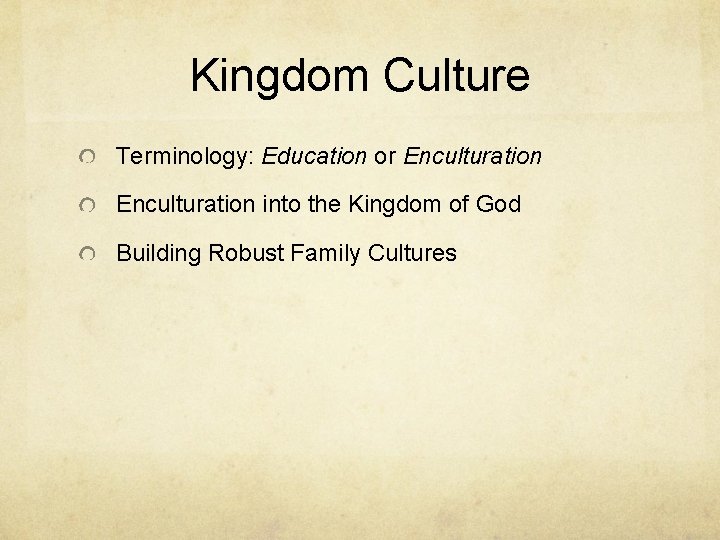 Kingdom Culture

Terminology: Education or Enculturation

Enculturation into the Kingdom of God

Building Robust Family Cultures